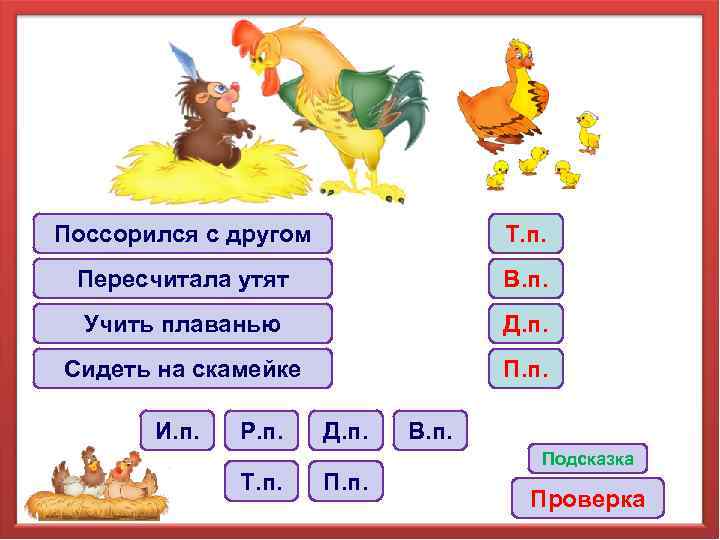 Поссорился с другом
Пересчитала утят
Учить плаванью
Сидеть на скамейке

Т.п.
В.п.
Д.п.
П.п.

И.п.
Р.п.
Д.п.
В.п.
Т.п.
П.п.

Подсказка
Проверка